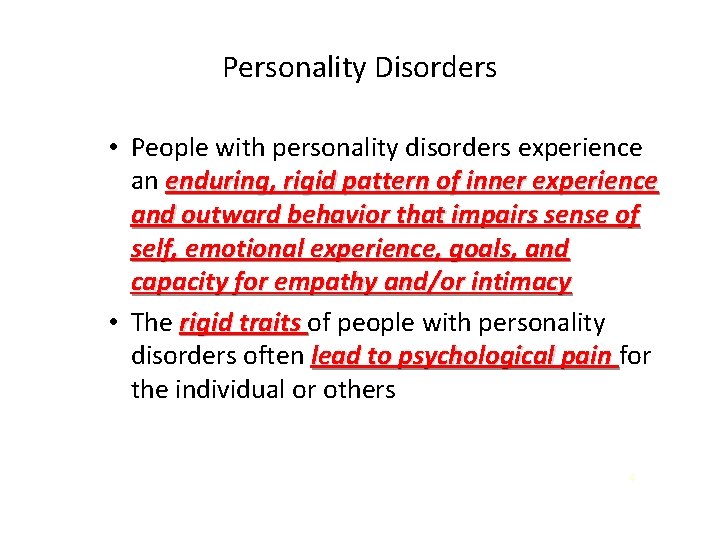 Personality Disorders

• People with personality disorders experience an enduring, rigid pattern of inner experience and outward behavior that impairs sense of self, emotional experience, goals, and capacity for empathy and/or intimacy

• The rigid traits of people with personality disorders often lead to psychological pain for the individual or others